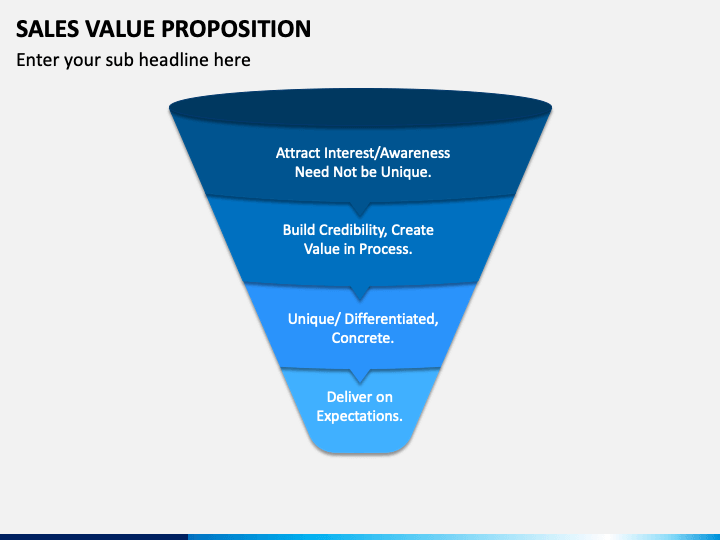 SALES VALUE PROPOSITION

Enter your sub headline here

Attract Interest/Awareness Need Not be Unique.

Build Credibility, Create Value in Process.

Unique/ Differentiated, Concrete.

Deliver on Expectations.